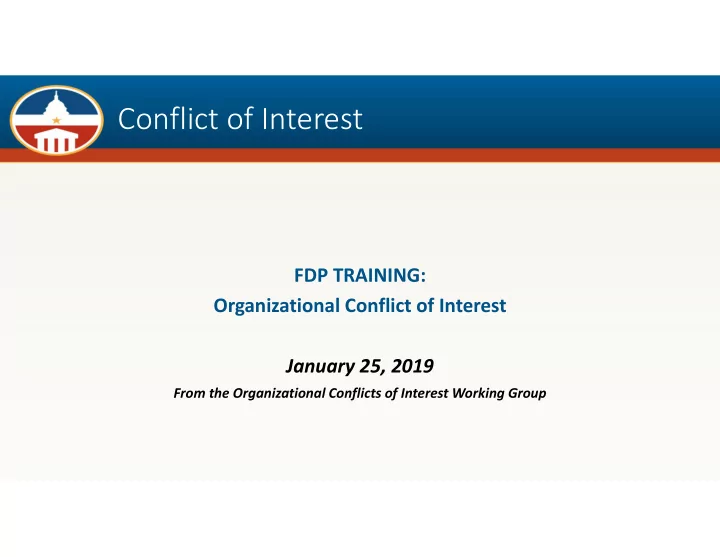 Conflict of Interest

FDP TRAINING:
Organizational Conflict of Interest

January 25, 2019
From the Organizational Conflicts of Interest Working Group